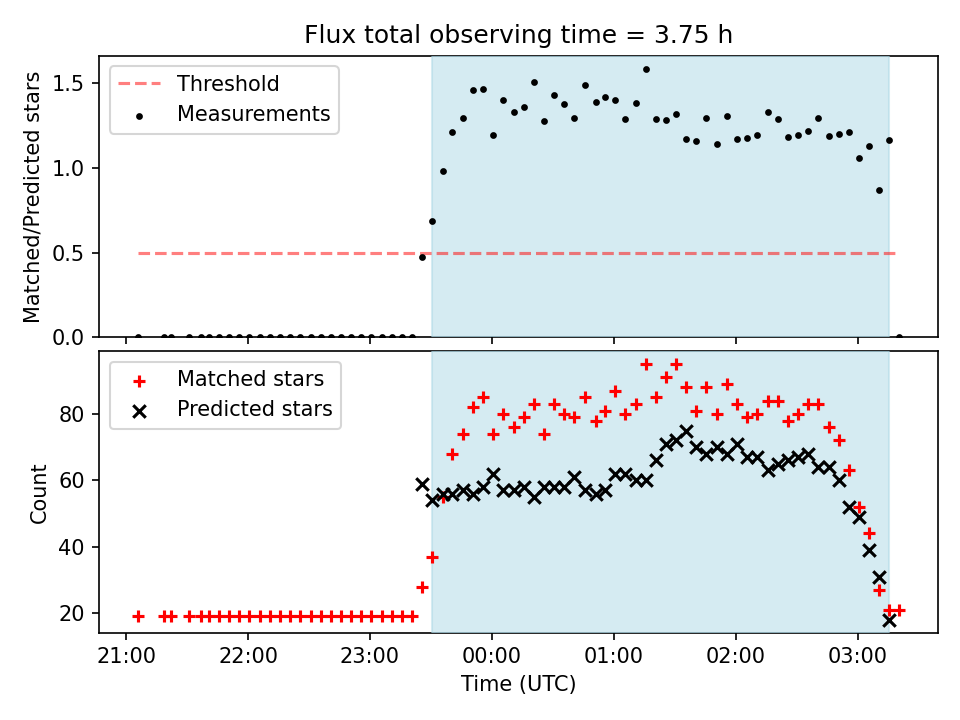 Flux total observing time = 3.75 h

Threshold
Measurements

Matched/Predicted stars

1.5
1.0
0.5
0.0

Matched stars
Predicted stars

Count

80
60
40
20

21:00
22:00
23:00
00:00
01:00
02:00
03:00

Time (UTC)